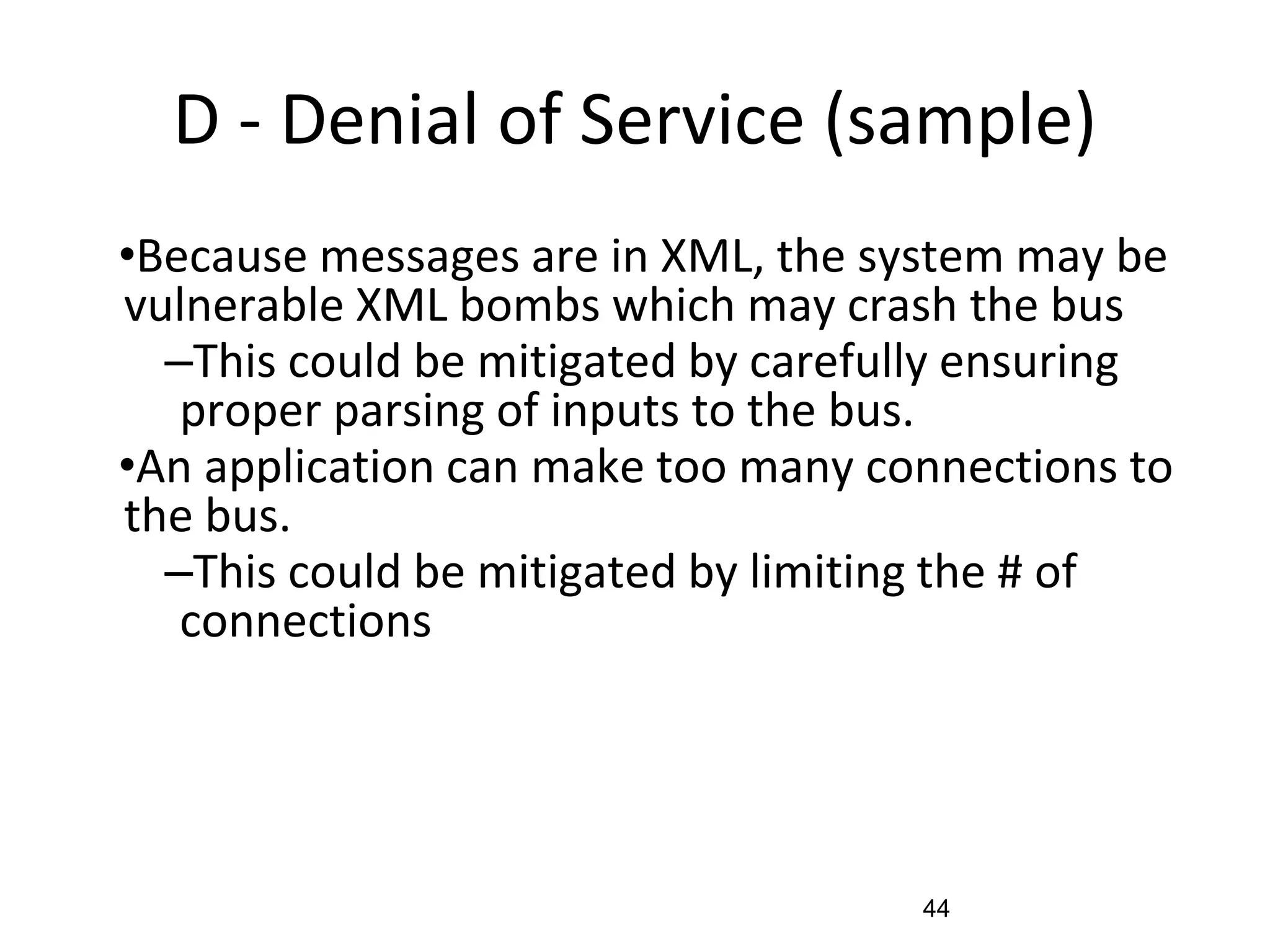 D - Denial of Service (sample)

•Because messages are in XML, the system may be vulnerable XML bombs which may crash the bus

–This could be mitigated by carefully ensuring proper parsing of inputs to the bus.

•An application can make too many connections to the bus.

–This could be mitigated by limiting the # of connections

44